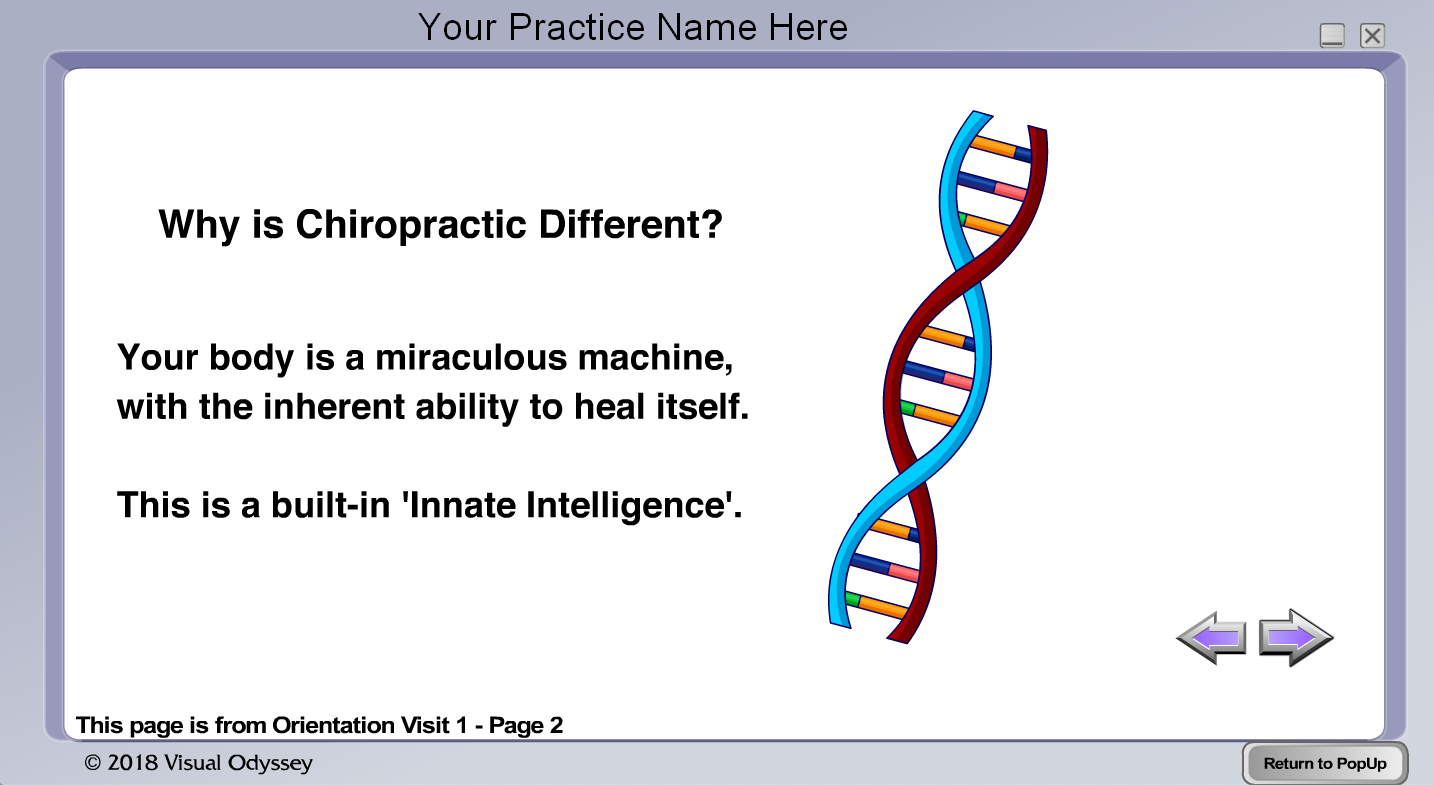 Your Practice Name Here

Why is Chiropractic Different?

Your body is a miraculous machine, with the inherent ability to heal itself.

This is a built-in 'Innate Intelligence'.

This page is from Orientation Visit 1 - Page 2

© 2018 Visual Odyssey

Return to PopUp